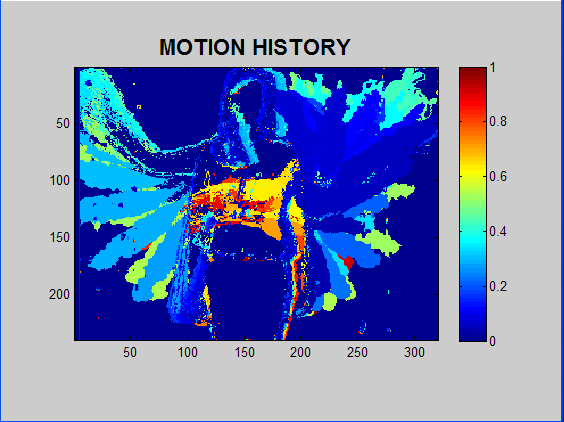 MOTION HISTORY

50
100
150
200

50 100 150 200 250 300

1
0.8
0.6
0.4
0.2
0